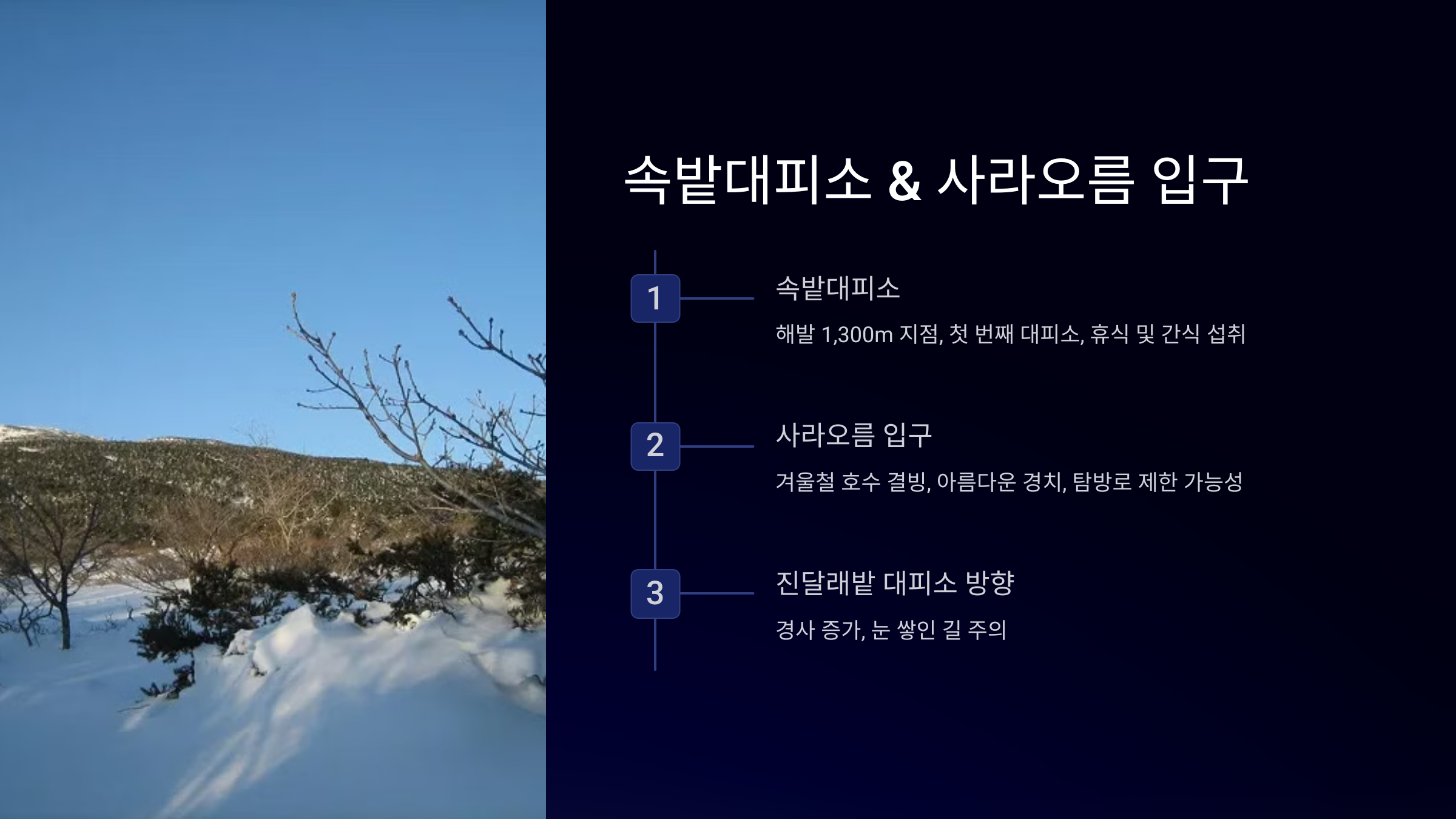 속밭대피소 & 사라오름 입구

1

속밭대피소

해발 1,300m 지점, 첫 번째 대피소, 휴식 및 간식 섭취

2

사라오름 입구

겨울철 호수 결빙, 아름다운 경치, 탐방로 제한 가능성

3

진달래밭 대피소 방향

경사 증가, 눈 쌓인 길 주의